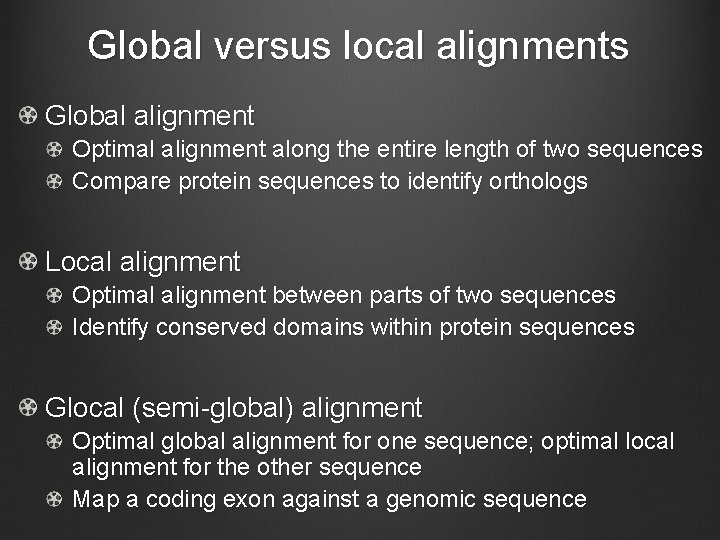 Global versus local alignments

Global alignment

Optimal alignment along the entire length of two sequences

Compare protein sequences to identify orthologs

Local alignment

Optimal alignment between parts of two sequences

Identify conserved domains within protein sequences

Glocal (semi-global) alignment

Optimal global alignment for one sequence; optimal local alignment for the other sequence

Map a coding exon against a genomic sequence